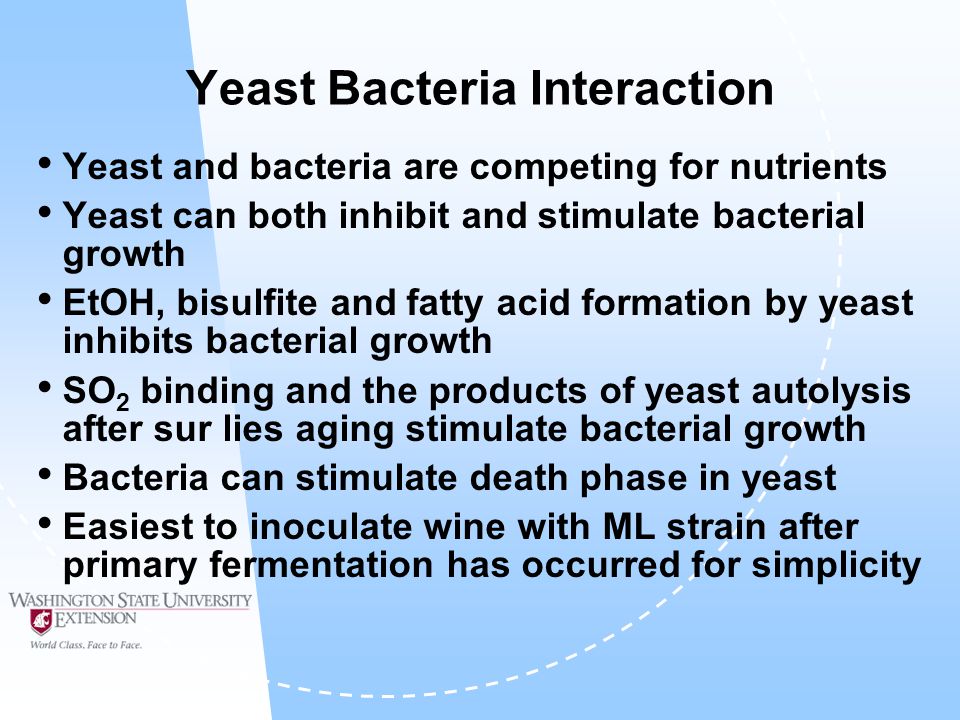 Yeast Bacteria Interaction

• Yeast and bacteria are competing for nutrients
• Yeast can both inhibit and stimulate bacterial growth
• EtOH, bisulfite and fatty acid formation by yeast inhibits bacterial growth
• $SO_2$ binding and the products of yeast autolysis after sur lies aging stimulate bacterial growth
• Bacteria can stimulate death phase in yeast
• Easiest to inoculate wine with ML strain after primary fermentation has occurred for simplicity

WASHINGTON STATE UNIVERSITY
EXTENSION
World Class. Face to Face.